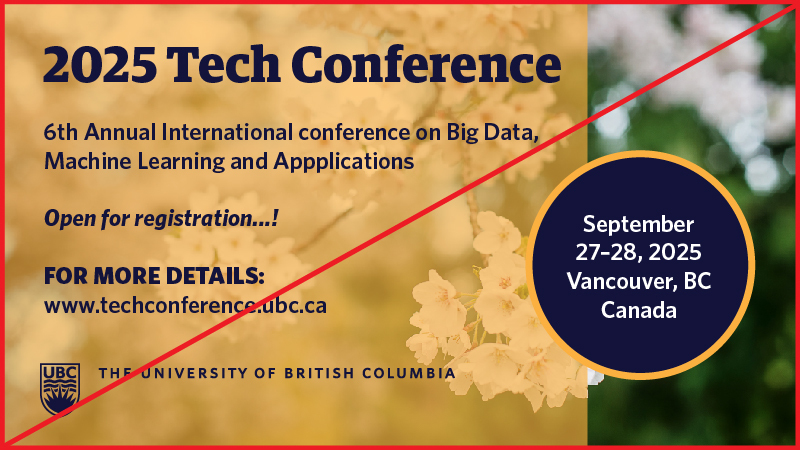 2025 Tech Conference

6th Annual International conference on Big Data, Machine Learning and Appplications

Open for registration...!

FOR MORE DETAILS:
www.techconference.ubc.ca

UBC

THE UNIVERSITY OF BRITISH COLUMBIA

September 27–28, 2025 Vancouver, BC Canada